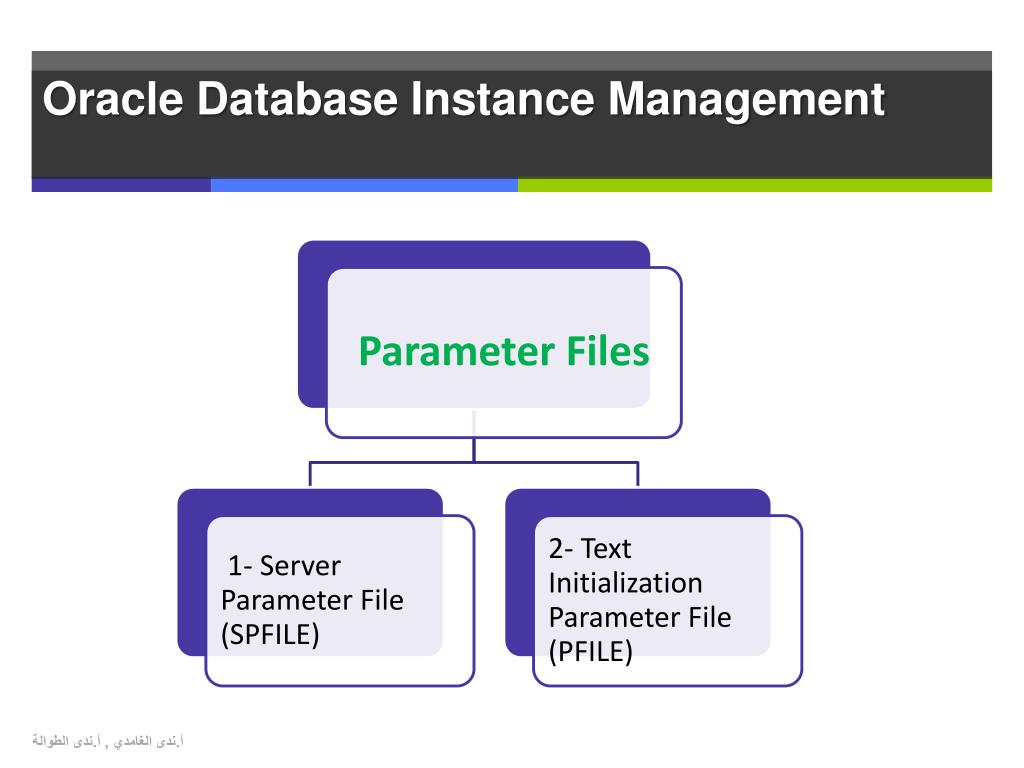 Oracle Database Instance Management

Parameter Files

1- Server Parameter File (SPFILE)

2- Text Initialization Parameter File (PFILE)

أ.ندى الغامدي , أ.ندى الطوالة